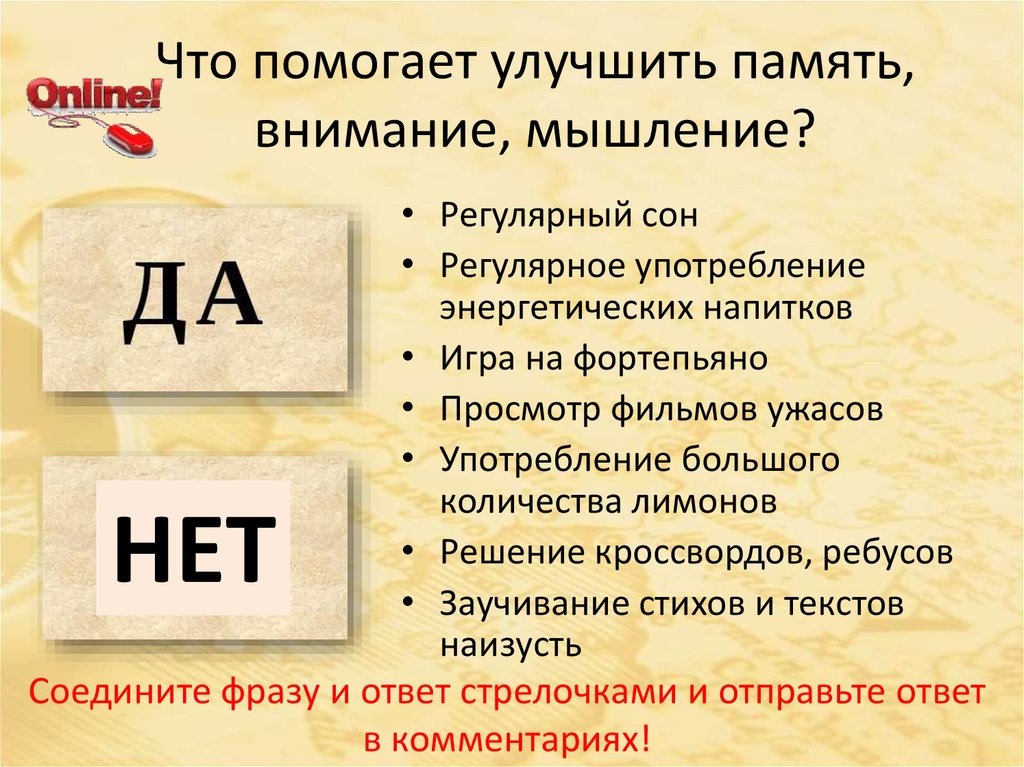 Online!

Что помогает улучшить память, внимание, мышление?

ДА

НЕТ

• Регулярный сон
• Регулярное употребление энергетических напитков
• Игра на фортепьяно
• Просмотр фильмов ужасов
• Употребление большого количества лимонов
• Решение кроссвордов, ребусов
• Заучивание стихов и текстов наизусть

Соедините фразу и ответ стрелочками и отправьте ответ в комментариях!